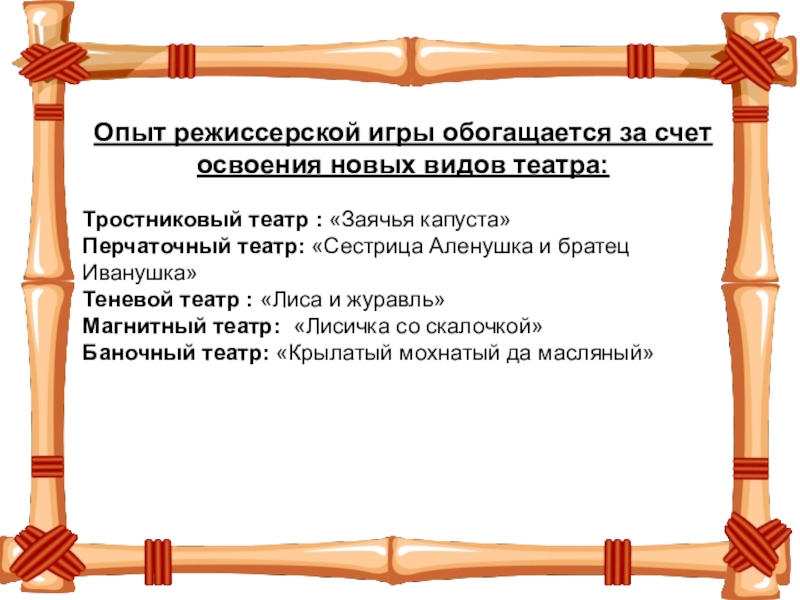 Опыт режиссерской игры обогащается за счет освоения новых видов театра:

Тростниковый театр : «Заячья капуста»
Перчаточный театр: «Сестрица Аленушка и братец Иванушка»
Теневой театр : «Лиса и журавль»
Магнитный театр: «Лисичка со скалочкой»
Баночный театр: «Крылатый мохнатый да масляный»